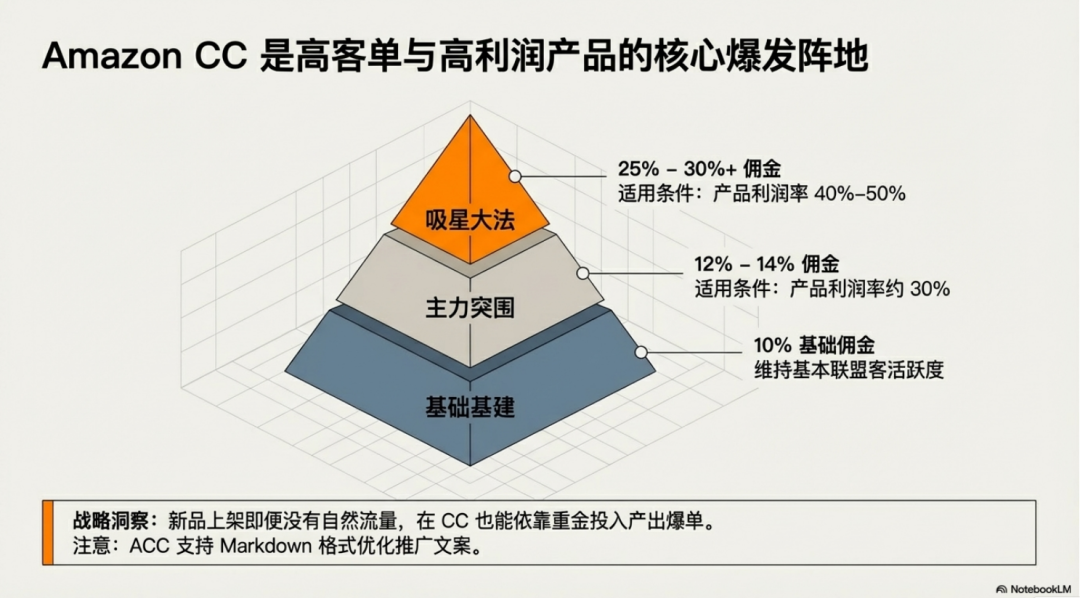 Amazon CC 是高客单与高利润产品的核心爆发阵地

吸星大法

25% – 30%+ 佣金
适用条件：产品利润率 40%–50%

主力突围

12% – 14% 佣金
适用条件：产品利润率约 30%

基础基建

10% 基础佣金
维持基本联盟客活跃度

战略洞察：新品上架即便没有自然流量，在 CC 也能依靠重金投入产出爆单。
注意：ACC 支持 Markdown 格式优化推广文案。

NotebookLM